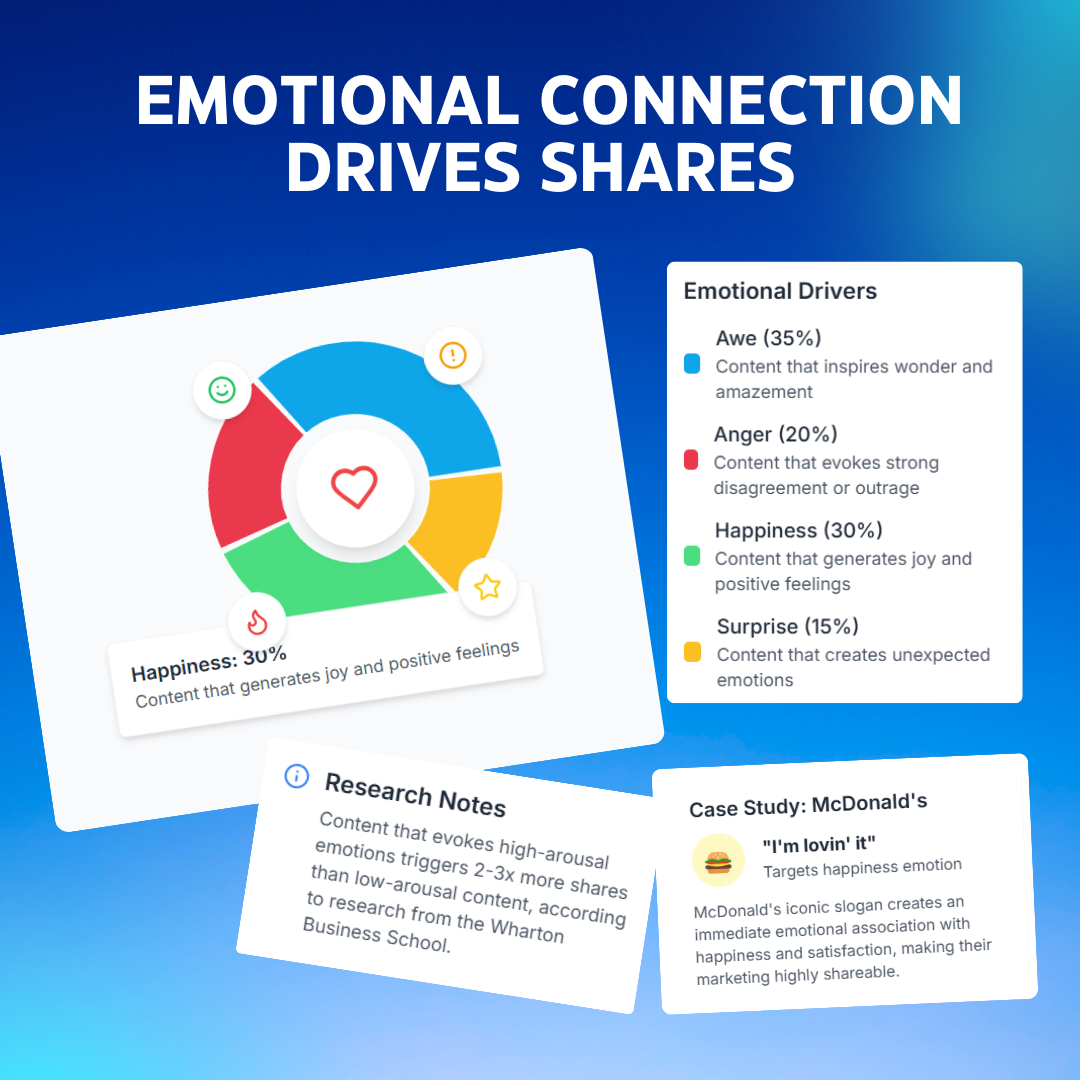 EMOTIONAL CONNECTION DRIVES SHARES

Happiness: 30%
Content that generates joy and positive feelings

Emotional Drivers

Awe (35%)
Content that inspires wonder and amazement

Anger (20%)
Content that evokes strong disagreement or outrage

Happiness (30%)
Content that generates joy and positive feelings

Surprise (15%)
Content that creates unexpected emotions

Research Notes
Content that evokes high-arousal emotions triggers 2-3x more shares than low-arousal content, according to research from the Wharton Business School.

Case Study: McDonald's
"I'm lovin' it"
Targets happiness emotion
McDonald's iconic slogan creates an immediate emotional association with happiness and satisfaction, making their marketing highly shareable.